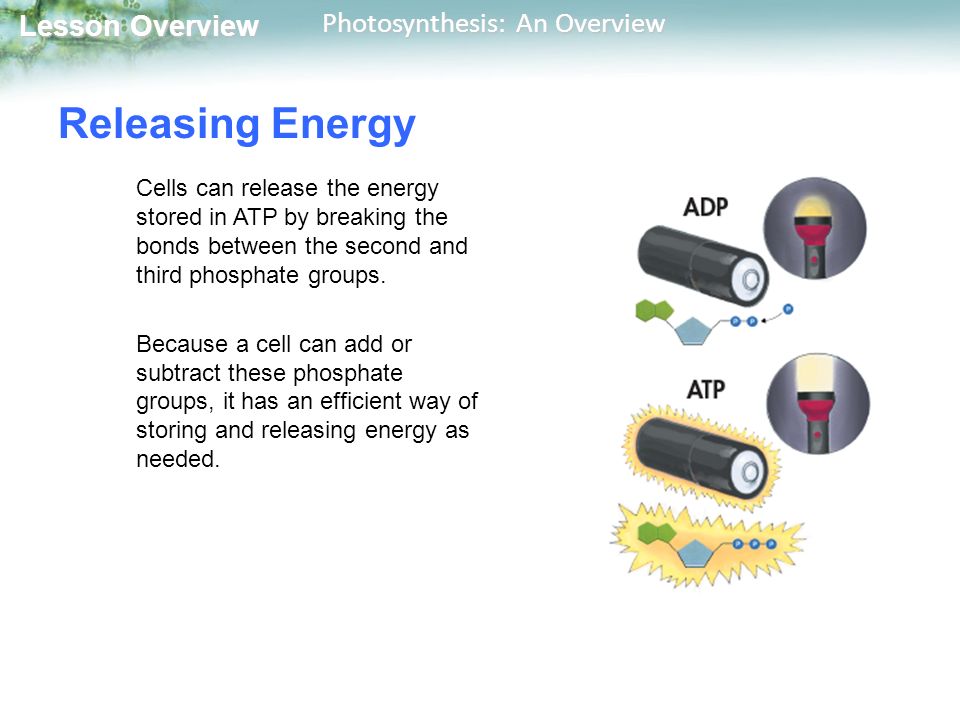 Lesson Overview

Photosynthesis: An Overview

Releasing Energy

Cells can release the energy stored in ATP by breaking the bonds between the second and third phosphate groups.

Because a cell can add or subtract these phosphate groups, it has an efficient way of storing and releasing energy as needed.

ADP

P P P

ATP

P P P